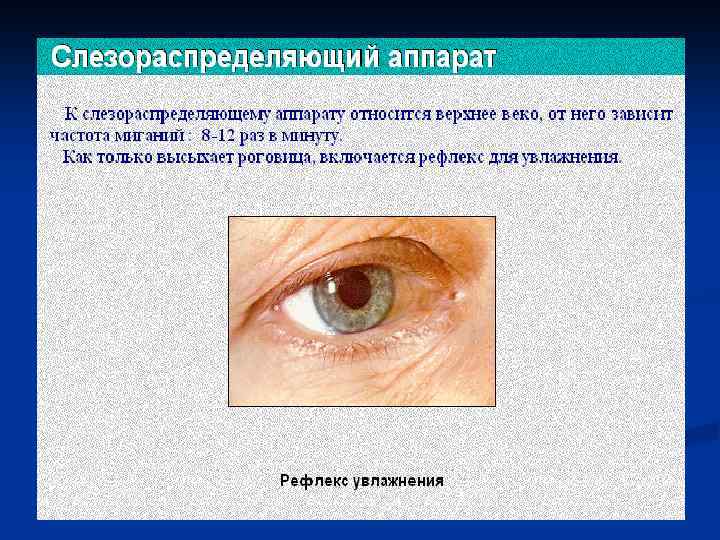 Слезораспределяющий аппарат

К слезораспределяющему аппарату относится верхнее веко, от него зависит частота миганий : 8-12 раз в минуту.

Как только высыхает роговица, включается рефлекс для увлажнения.

Рефлекс увлажнения